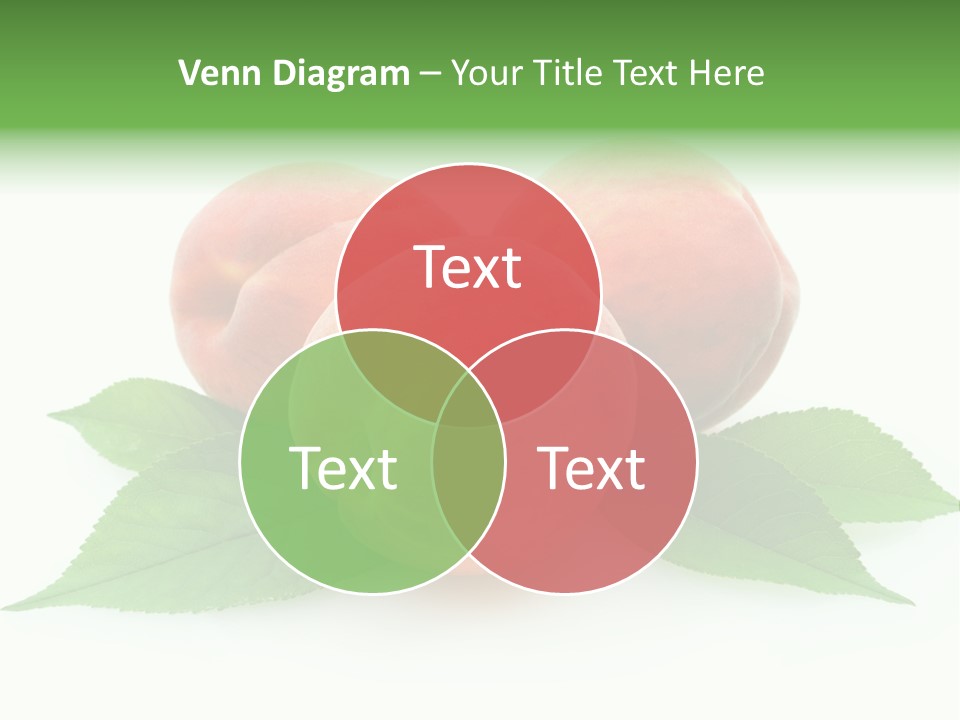 Venn Diagram – Your Title Text Here

Text

Text

Text